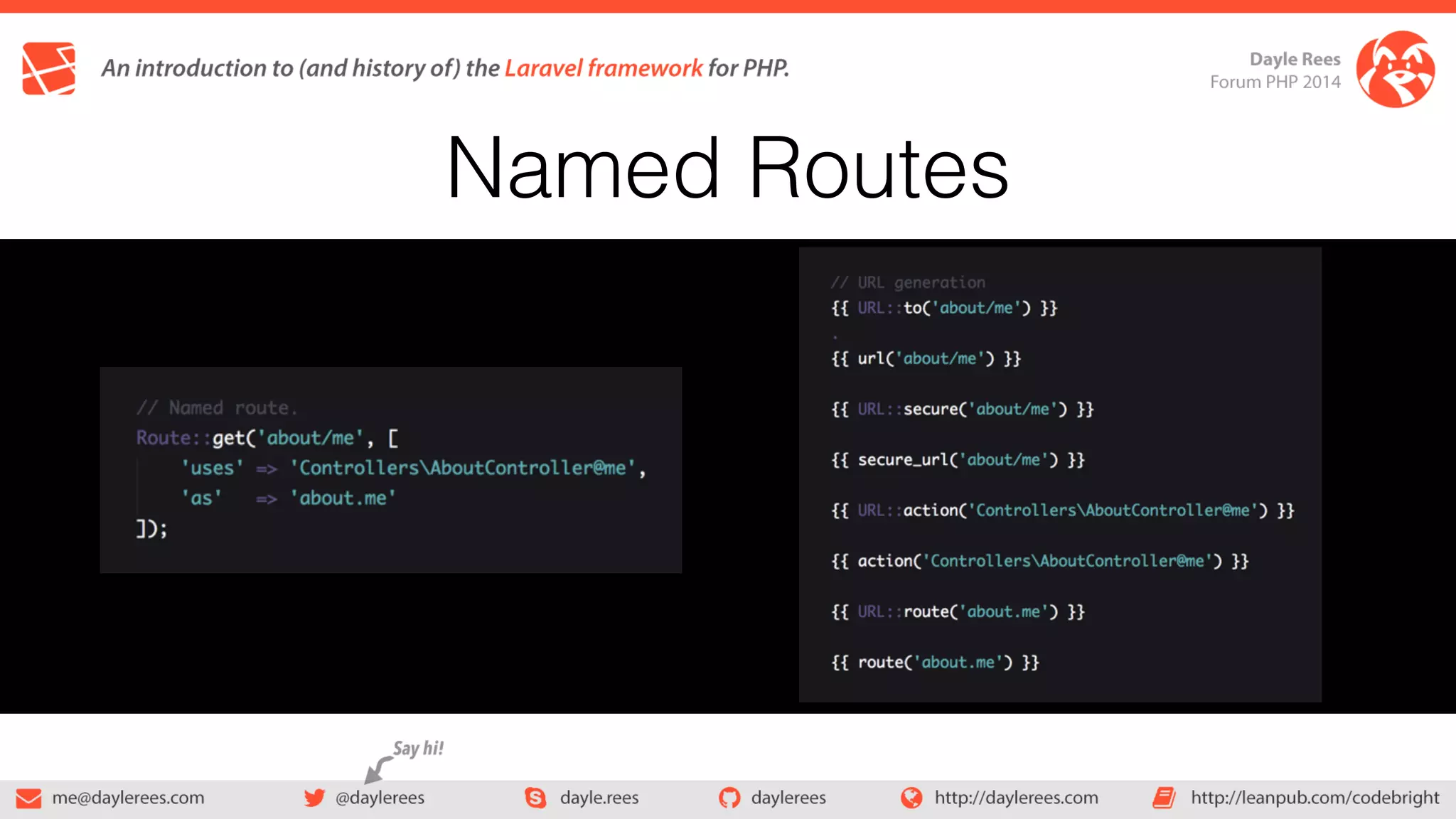 An introduction to (and history of) the Laravel framework for PHP.

Dayle Rees
Forum PHP 2014

Named Routes

// Named route.
Route::get('about/me', [
    'uses' => 'Controllers\AboutController@me',
    'as'   => 'about.me'
]);

// URL generation
{{ URL::to('about/me') }}

{{ url('about/me') }}

{{ URL::secure('about/me') }}

{{ secure_url('about/me') }}

{{ URL::action('Controllers\AboutController@me') }}

{{ action('Controllers\AboutController@me') }}

{{ URL::route('about.me') }}

{{ route('about.me') }}

Say hi!

me@daylerees.com @daylerees dayle.rees daylerees http://daylerees.com http://leanpub.com/codebright